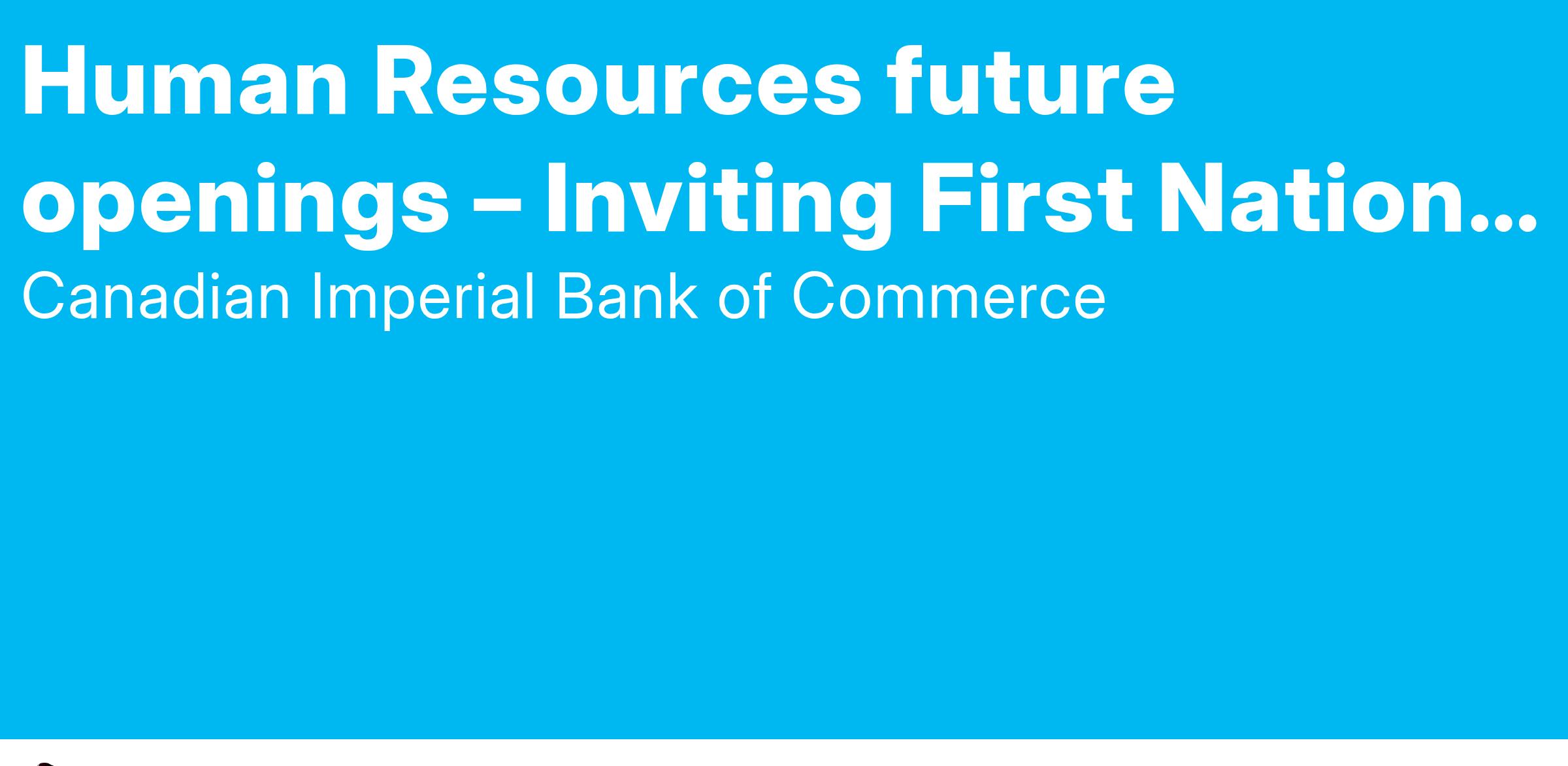 Human Resources future openings – Inviting First Nation...

Canadian Imperial Bank of Commerce